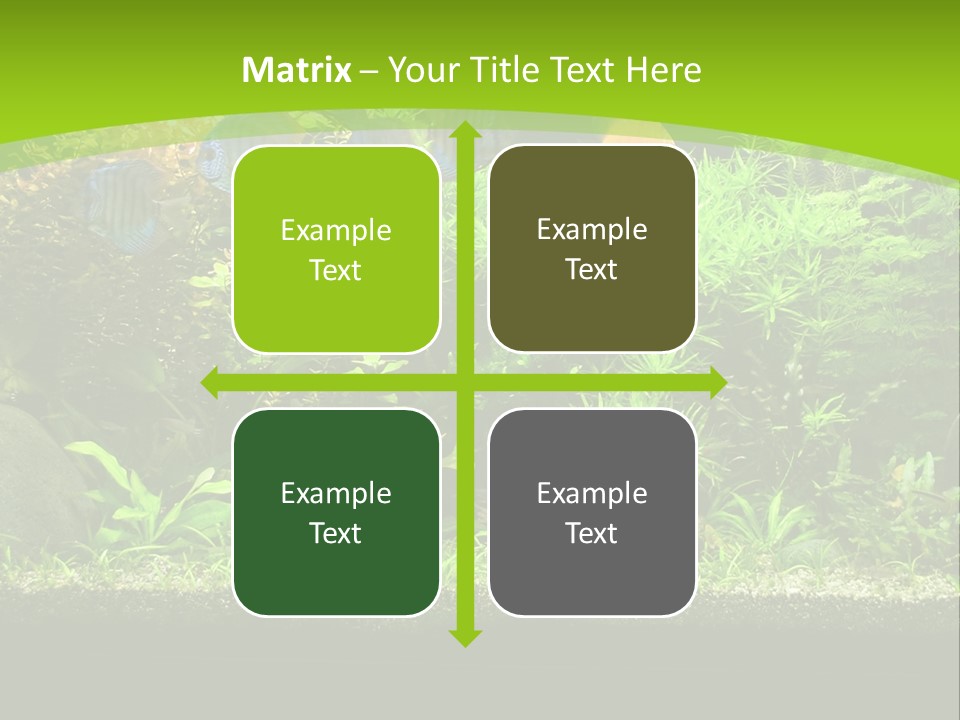 Matrix – Your Title Text Here

Example Text

Example Text

Example Text

Example Text